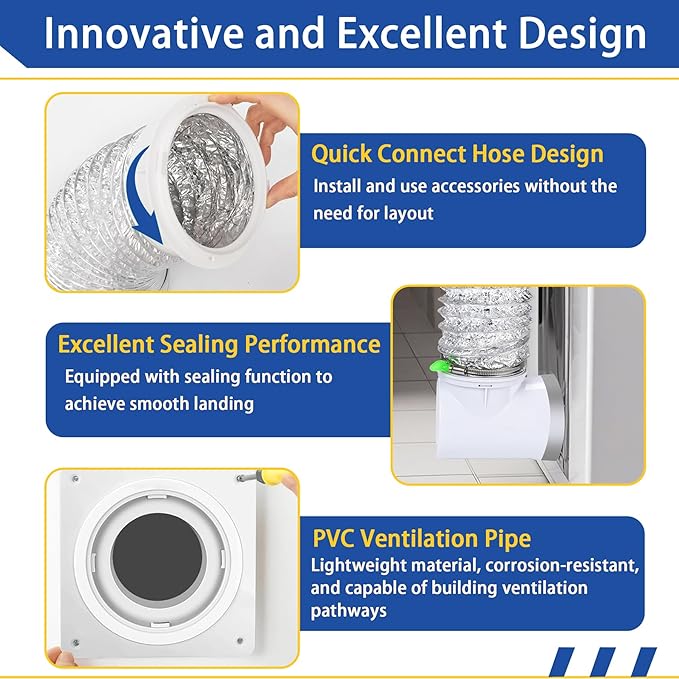 Innovative and Excellent Design

Quick Connect Hose Design
Install and use accessories without the need for layout

Excellent Sealing Performance
Equipped with sealing function to achieve smooth landing

PVC Ventilation Pipe
Lightweight material, corrosion-resistant, and capable of building ventilation pathways